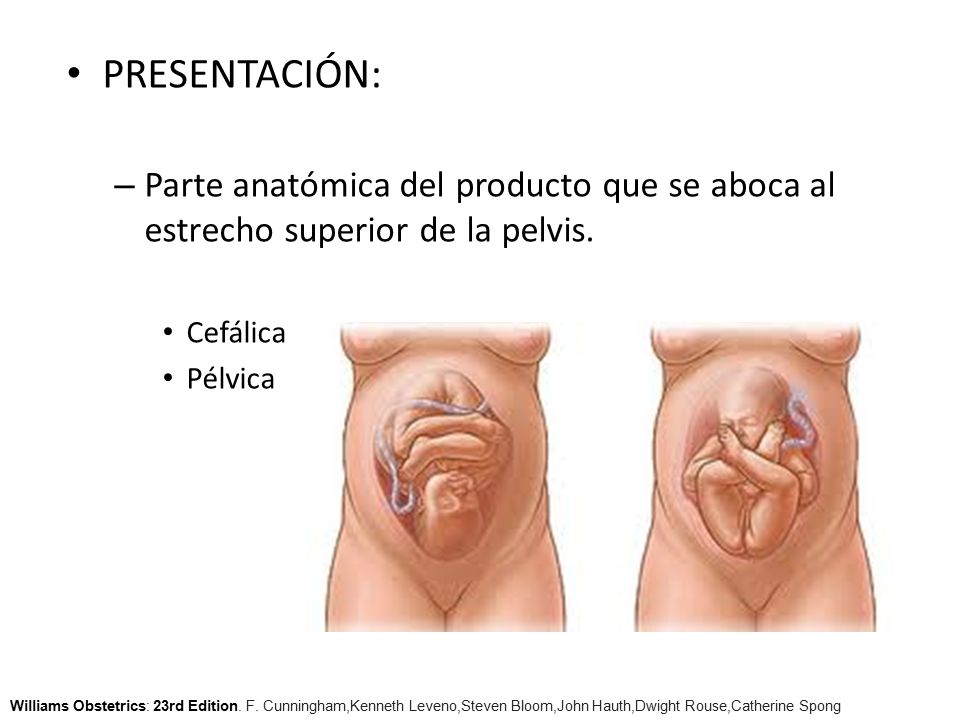 • PRESENTACIÓN:

– Parte anatómica del producto que se aboca al estrecho superior de la pelvis.

• Cefálica
• Pélvica

Williams Obstetrics: 23rd Edition. F. Cunningham,Kenneth Leveno,Steven Bloom,John Hauth,Dwight Rouse,Catherine Spong